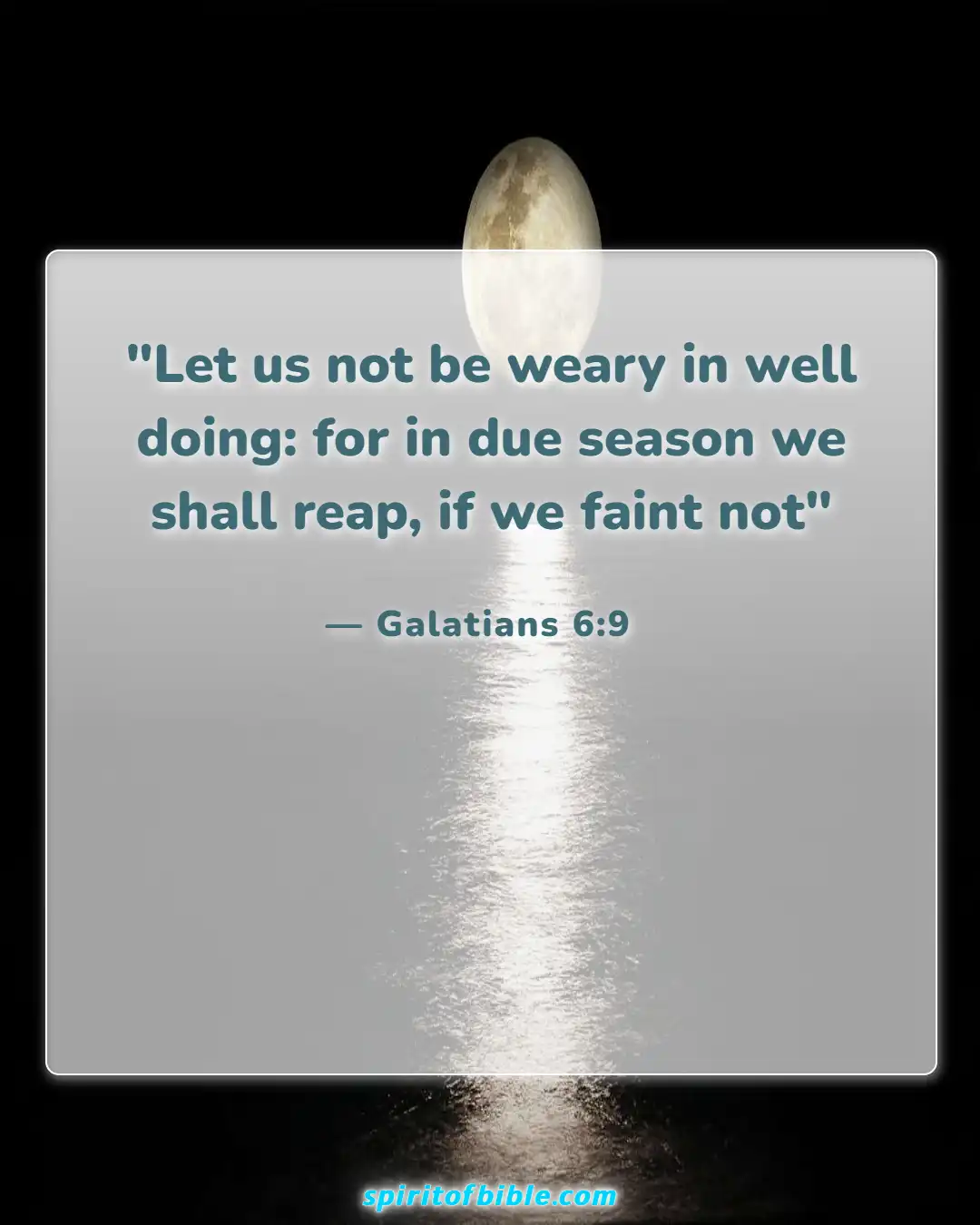 "Let us not be weary in well doing: for in due season we shall reap, if we faint not"

— Galatians 6:9

spiritofbible.com